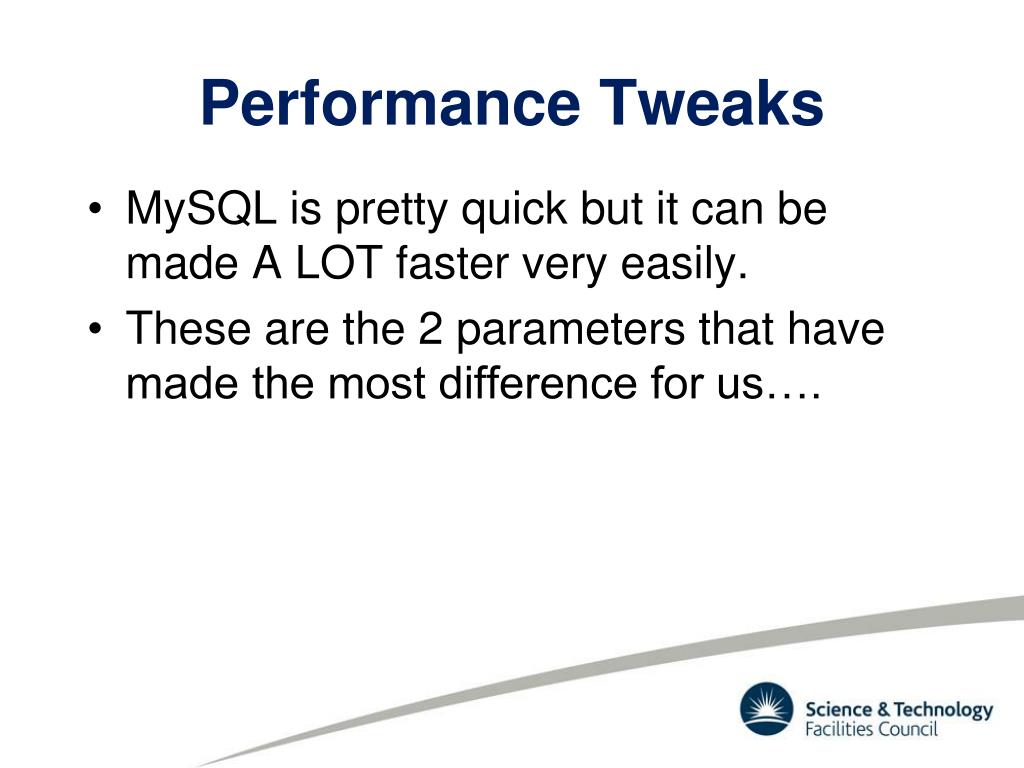 Performance Tweaks

• MySQL is pretty quick but it can be made A LOT faster very easily.

• These are the 2 parameters that have made the most difference for us….

Science & Technology
Facilities Council